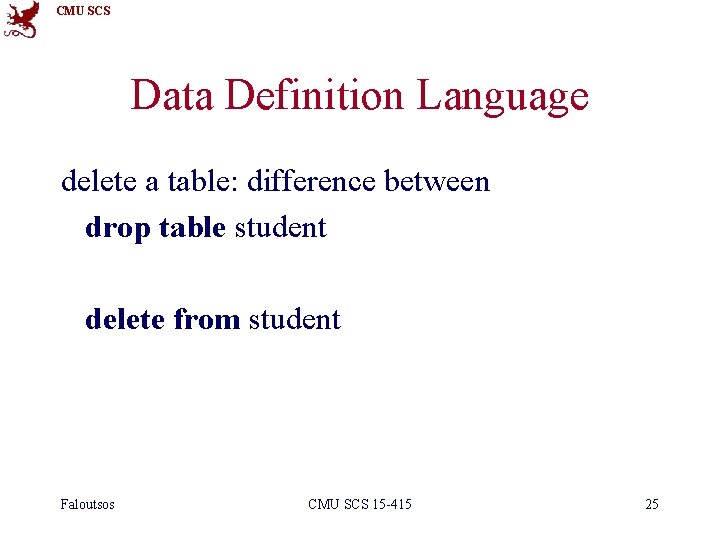 CMU SCS

Data Definition Language

delete a table: difference between

drop table student

delete from student

Faloutsos

CMU SCS 15-415

25